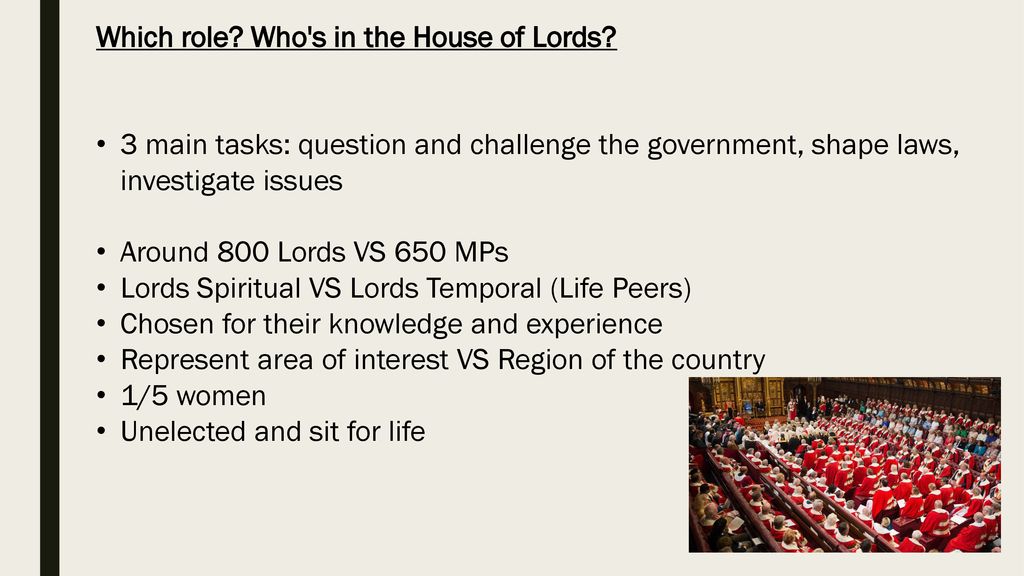 Which role? Who's in the House of Lords?

• 3 main tasks: question and challenge the government, shape laws, investigate issues

• Around 800 Lords VS 650 MPs
• Lords Spiritual VS Lords Temporal (Life Peers)
• Chosen for their knowledge and experience
• Represent area of interest VS Region of the country
• 1/5 women
• Unelected and sit for life